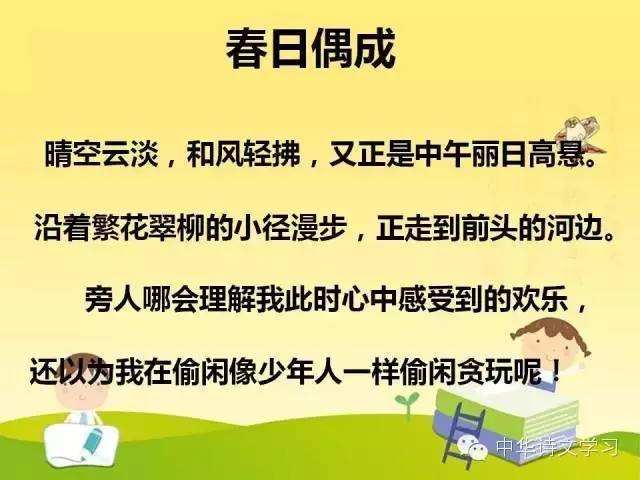 春日偶成

晴空云淡，和风轻拂，又正是中午丽日高悬。

沿着繁花翠柳的小径漫步，正走到前头的河边。

旁人哪会理解我此时心中感受到的欢乐，

还以为我在偷闲像少年人一样偷闲贪玩呢！

中华诗文学习